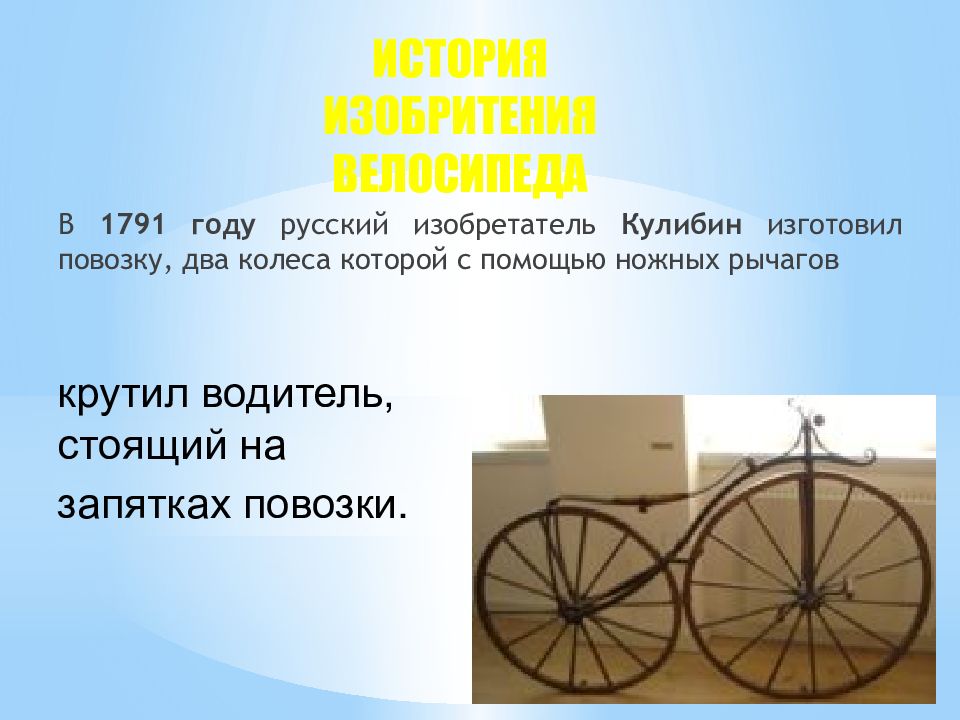 ИСТОРИЯ ИЗОБРИТЕНИЯ ВЕЛОСИПЕДА

В 1791 году русский изобретатель Кулибин изготовил повозку, два колеса которой с помощью ножных рычагов

крутил водитель, стоящий на запятках повозки.